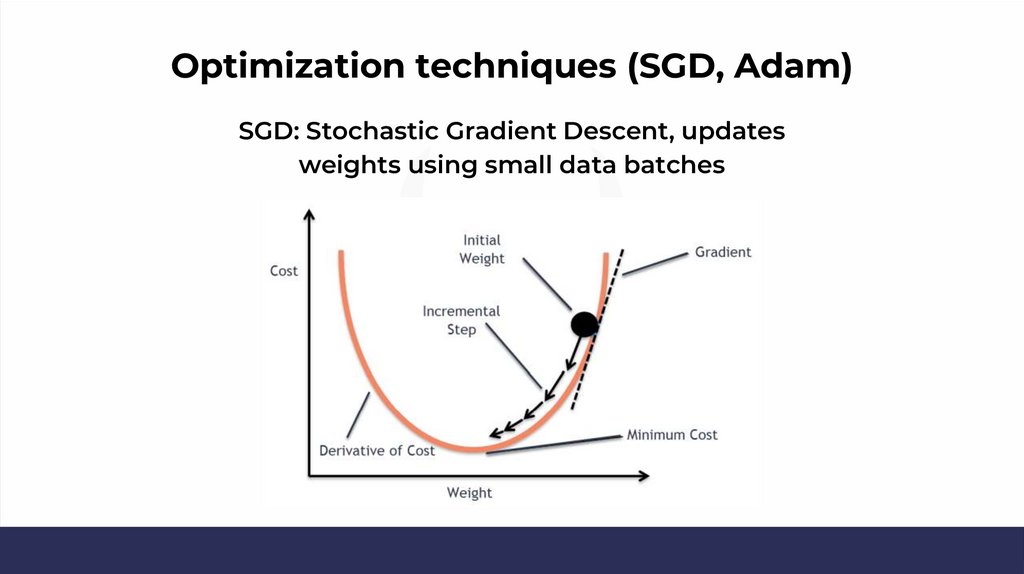 Optimization techniques (SGD, Adam)

SGD: Stochastic Gradient Descent, updates weights using small data batches

Cost

Initial Weight

Gradient

Incremental Step

Derivative of Cost

Minimum Cost

Weight